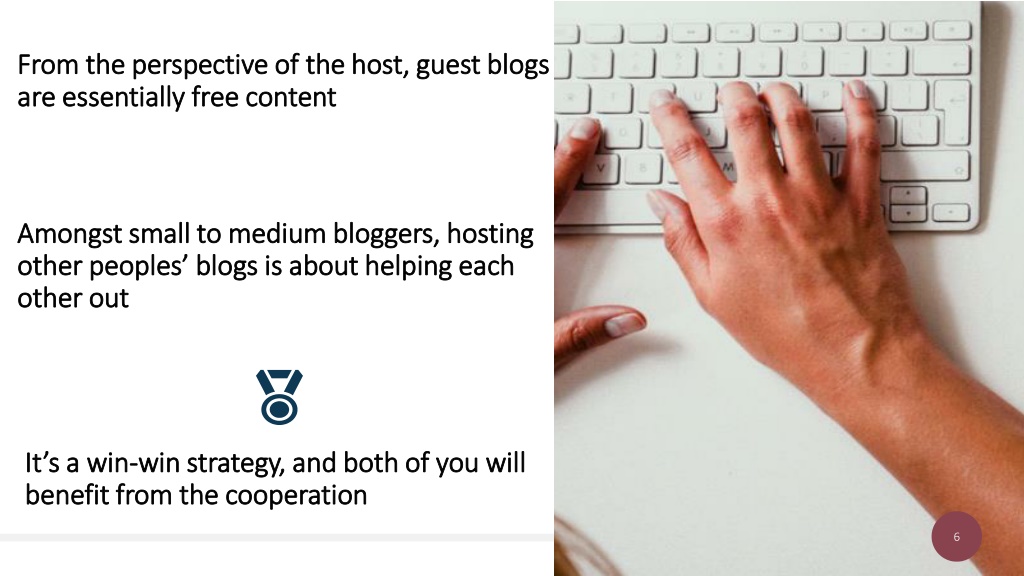 From the perspective of the host, guest blogs are essentially free content

Amongst small to medium bloggers, hosting other peoples’ blogs is about helping each other out

It’s a win-win strategy, and both of you will benefit from the cooperation

6